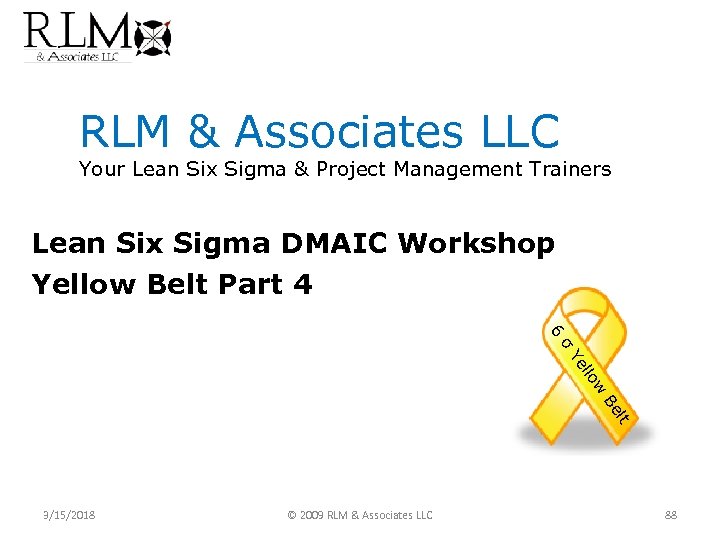 RLM
& Associates LLC

RLM & Associates LLC
Your Lean Six Sigma & Project Management Trainers

Lean Six Sigma DMAIC Workshop
Yellow Belt Part 4

6 σ Yellow Belt

3/15/2018 © 2009 RLM & Associates LLC 88